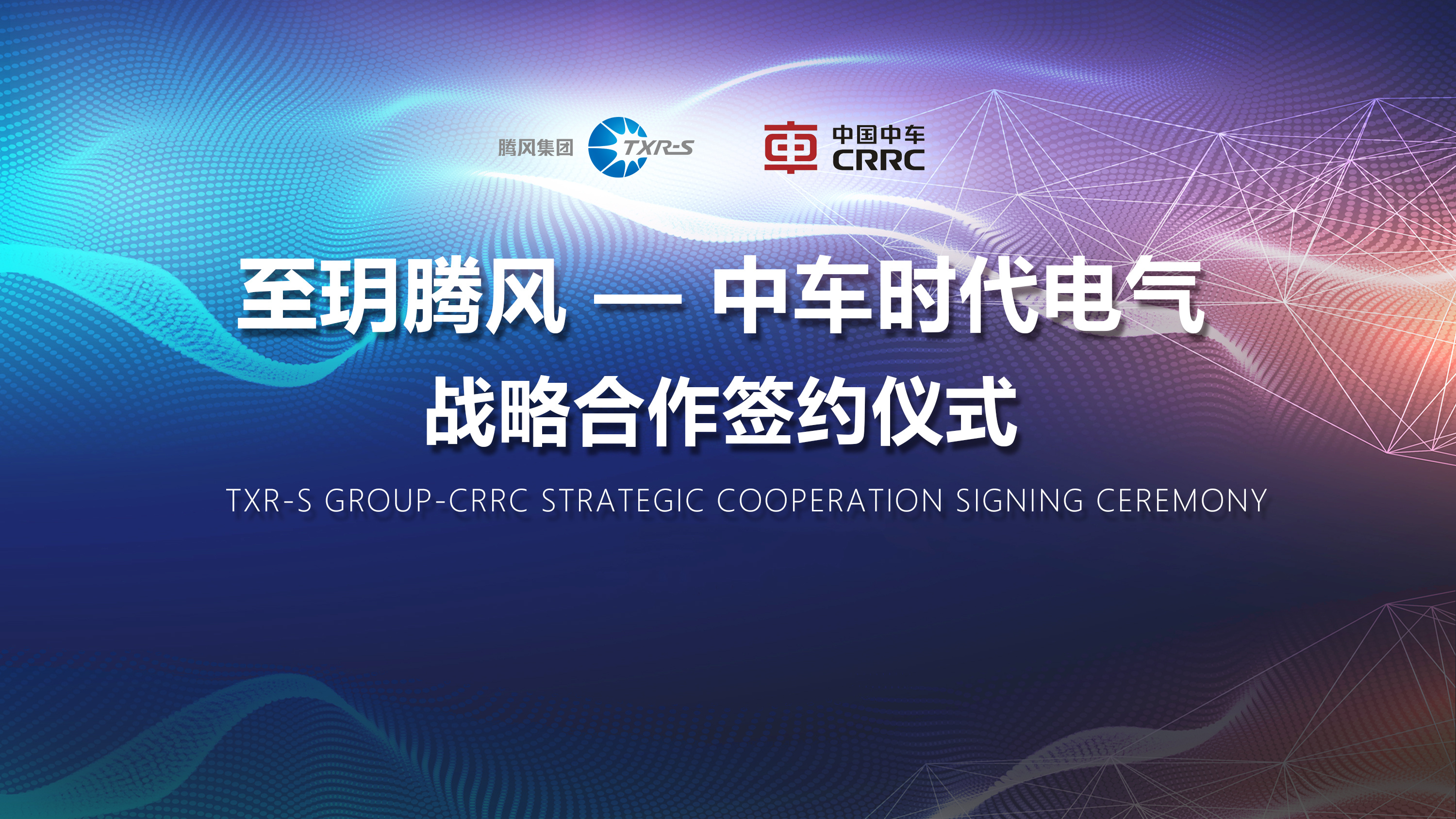 腾风集团 TXR-S

中国中车 CRRC

至玥腾风 — 中车时代电气

战略合作签约仪式

TXR-S GROUP-CRRC STRATEGIC COOPERATION SIGNING CEREMONY